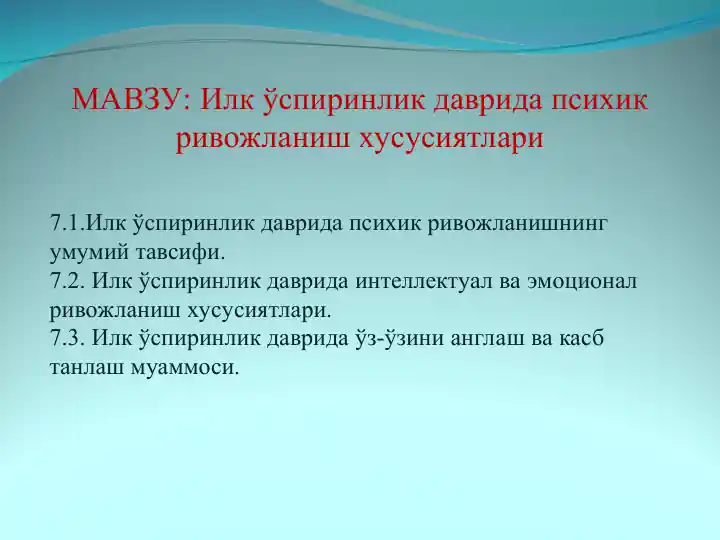 МАВЗУ: Илк ўспиринлик даврида психик ривожланиш хусусиятлари

7.1.Илк ўспиринлик даврида психик ривожланишнинг умумий тавсифи.
7.2. Илк ўспиринлик даврида интеллектуал ва эмоционал ривожланиш хусусиятлари.
7.3. Илк ўспиринлик даврида ўз-ўзини англаш ва касб танлаш муаммоси.